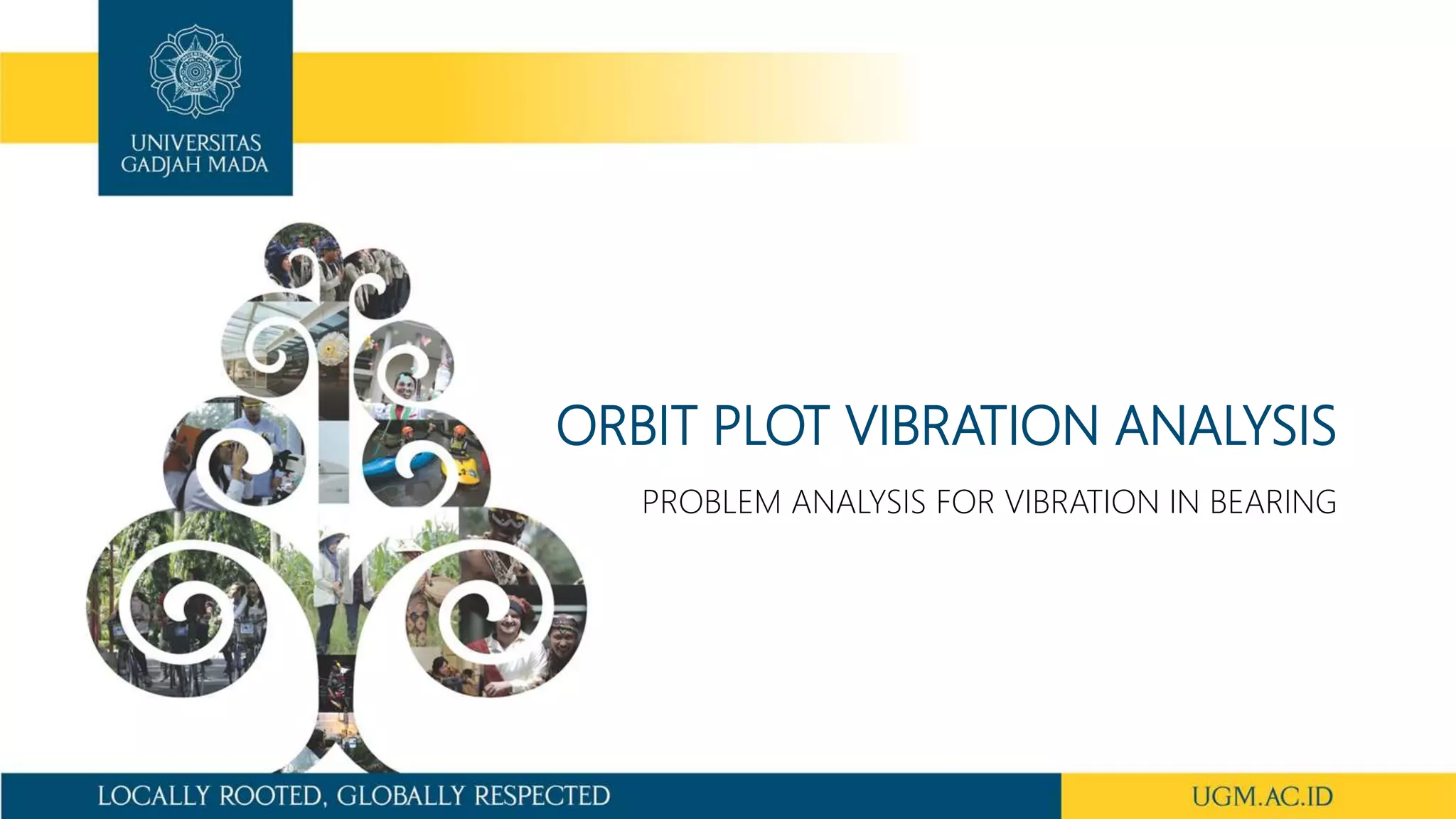 UNIVERSITAS GADJAH MADA

ORBIT PLOT VIBRATION ANALYSIS

PROBLEM ANALYSIS FOR VIBRATION IN BEARING

LOCALLY ROOTED, GLOBALLY RESPECTED

UGM.AC.ID